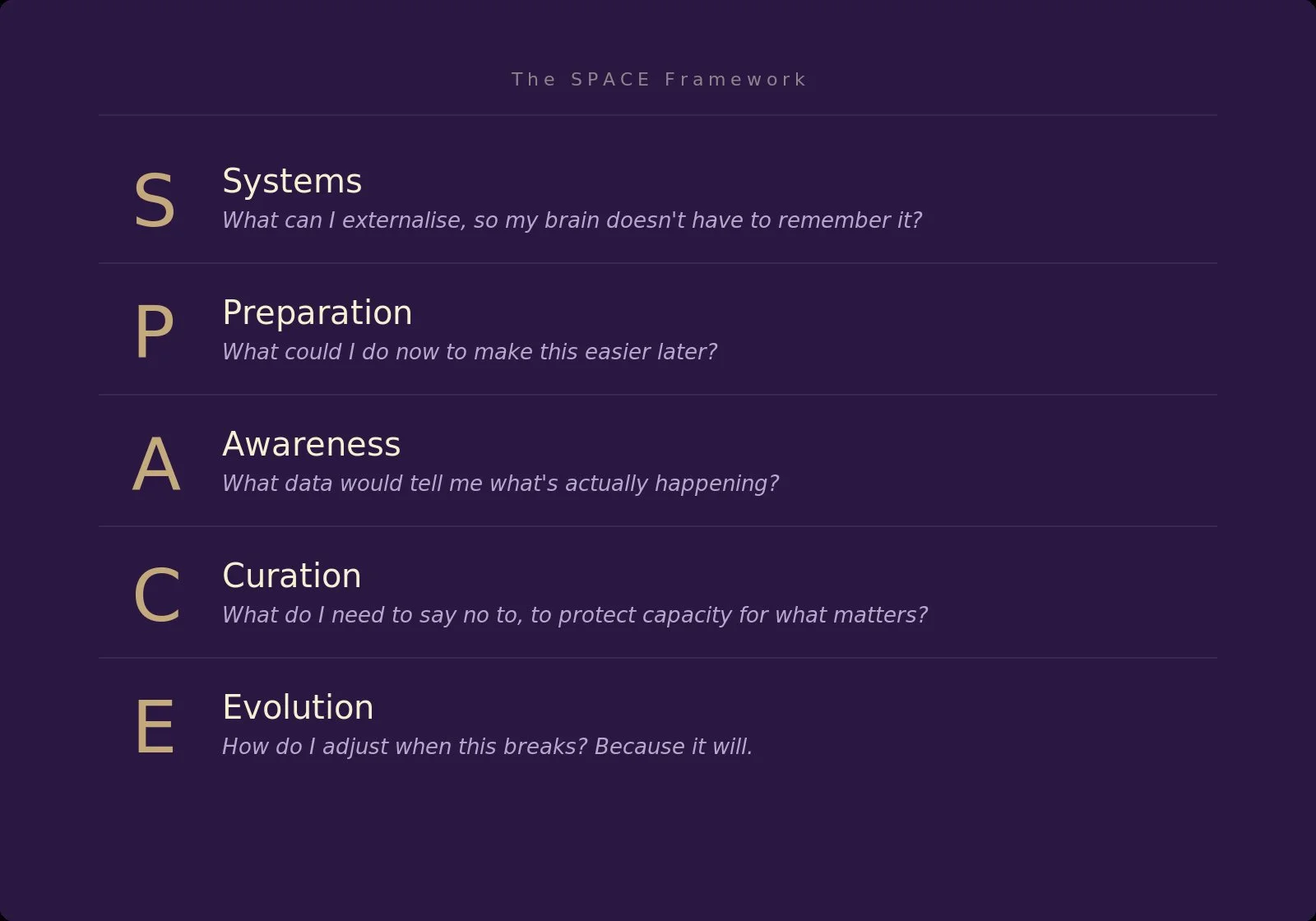 The SPACE Framework

S Systems
What can I externalise, so my brain doesn't have to remember it?

P Preparation
What could I do now to make this easier later?

A Awareness
What data would tell me what's actually happening?

C Curation
What do I need to say no to, to protect capacity for what matters?

E Evolution
How do I adjust when this breaks? Because it will.